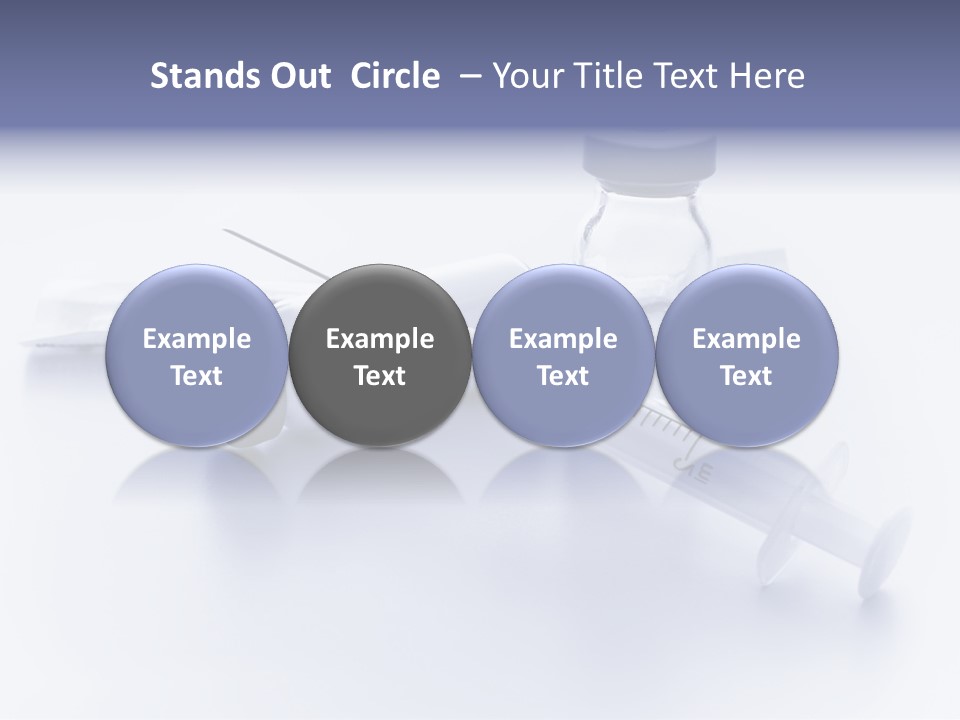 Stands Out  Circle  – Your Title Text Here

Example Text

Example Text

Example Text

Example Text